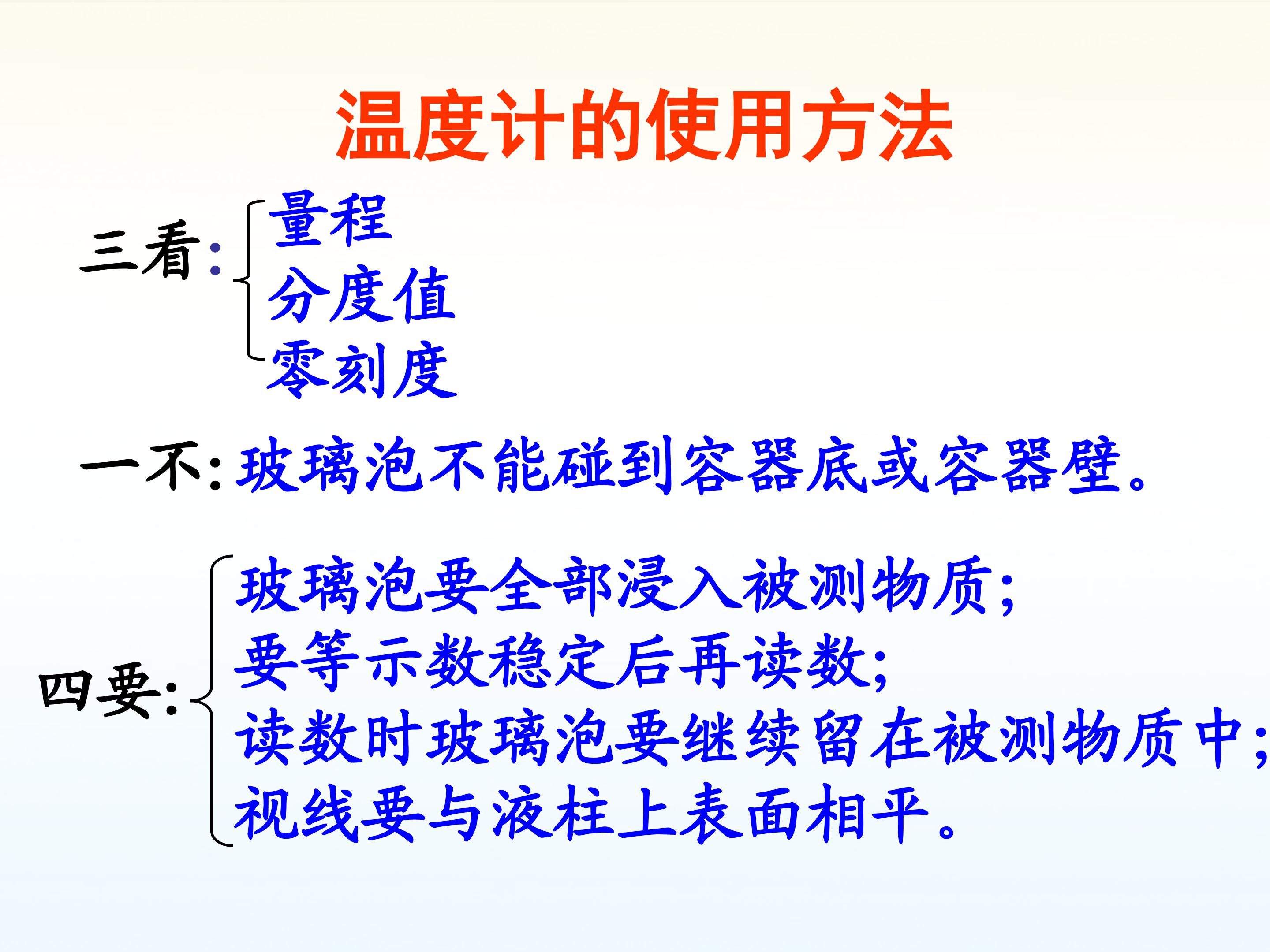 温度计的使用方法

三看:
量程
分度值
零刻度

一不:玻璃泡不能碰到容器底或容器壁。

四要:
玻璃泡要全部浸入被测物质;
要等示数稳定后再读数;
读数时玻璃泡要继续留在被测物质中;
视线要与液柱上表面相平。